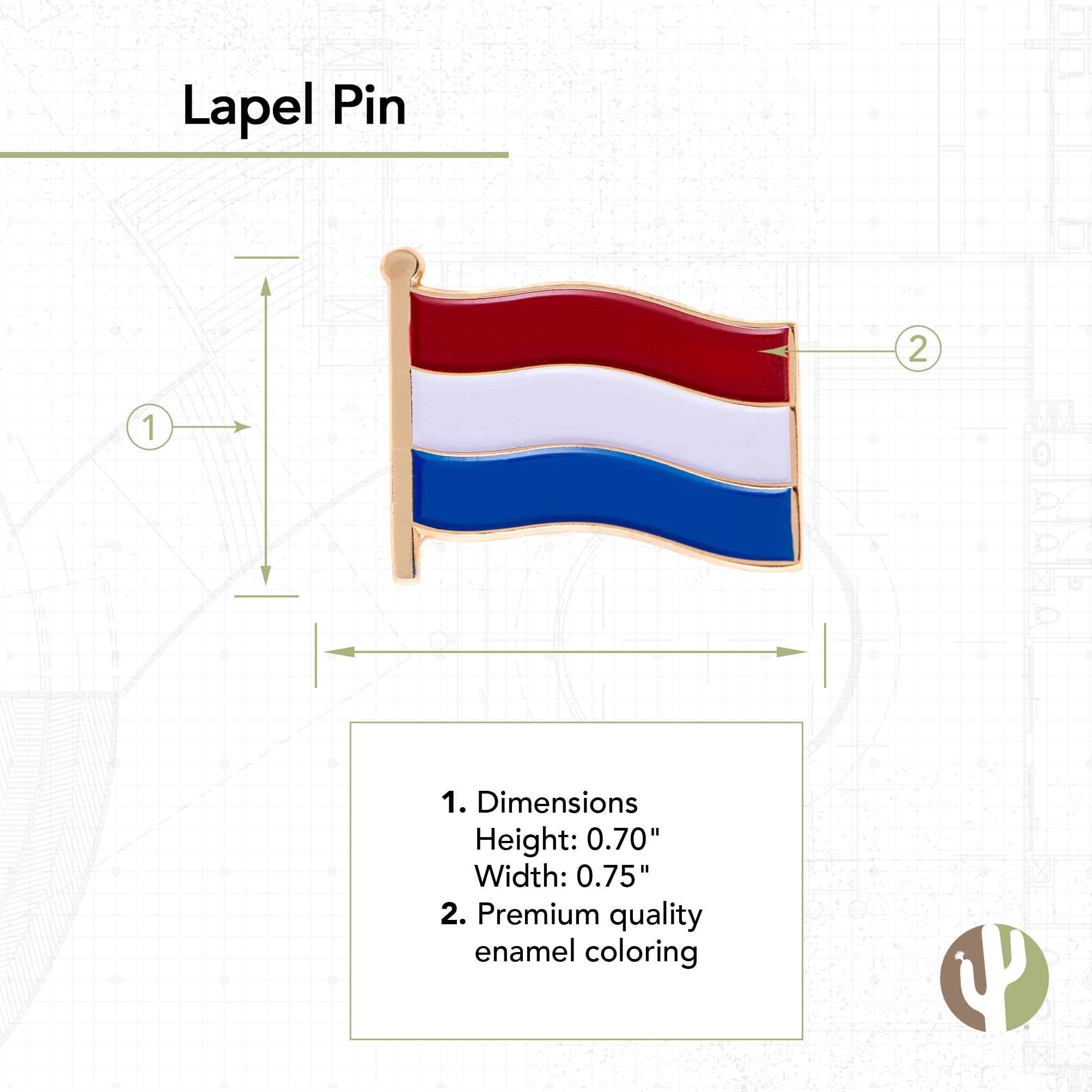 Lapel Pin

1

2

1. Dimensions
Height: 0.70"
Width: 0.75"
2. Premium quality enamel coloring